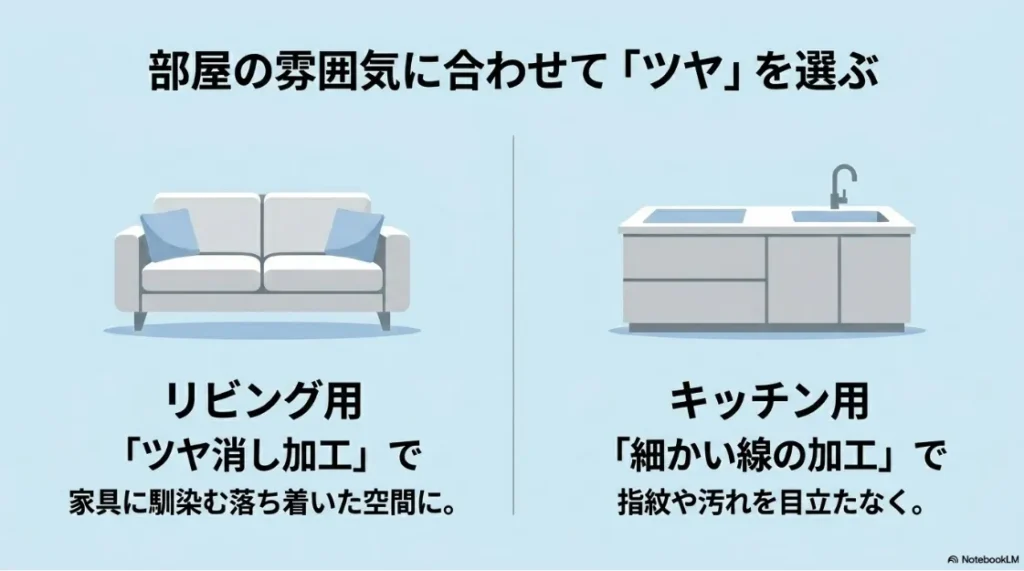 部屋の雰囲気に合わせて「ツヤ」を選ぶ

リビング用
「ツヤ消し加工」で
家具に馴染む落ち着いた空間に。

キッチン用
「細かい線の加工」で
指紋や汚れを目立たなく。

NotebookLM